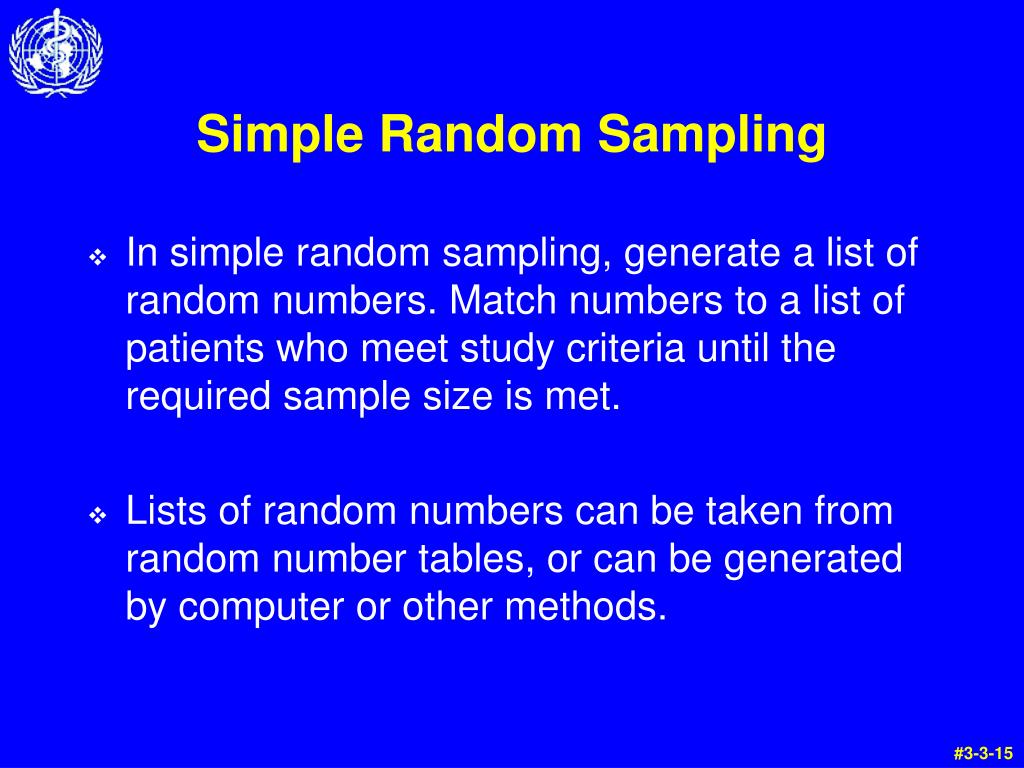 Simple Random Sampling

❖ In simple random sampling, generate a list of random numbers. Match numbers to a list of patients who meet study criteria until the required sample size is met.

❖ Lists of random numbers can be taken from random number tables, or can be generated by computer or other methods.

#3-3-15